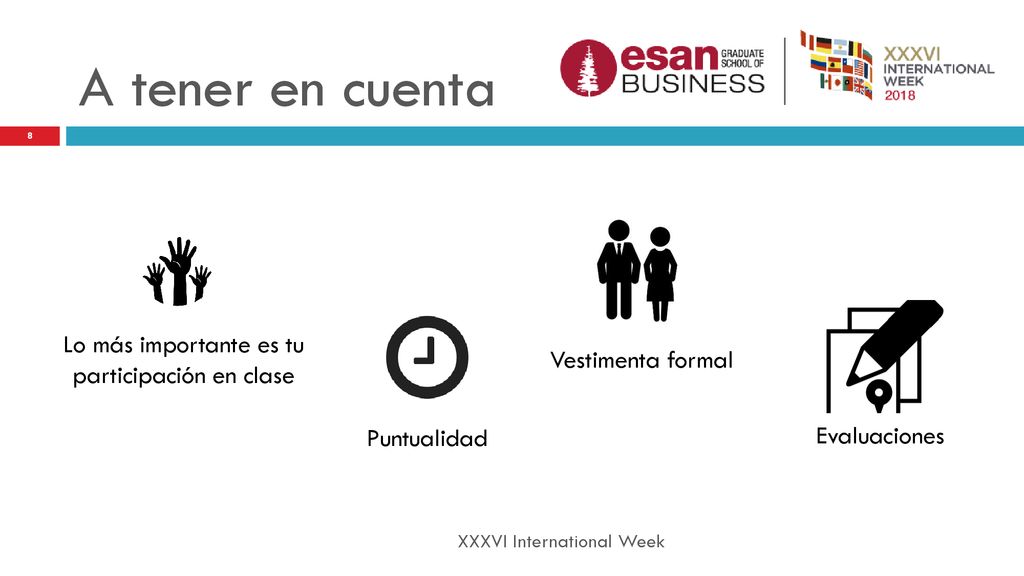 A tener en cuenta

esan GRADUATE SCHOOL OF BUSINESS

XXXVI INTERNATIONAL WEEK 2018

8

Lo más importante es tu participación en clase

Puntualidad

Vestimenta formal

Evaluaciones

XXXVI International Week